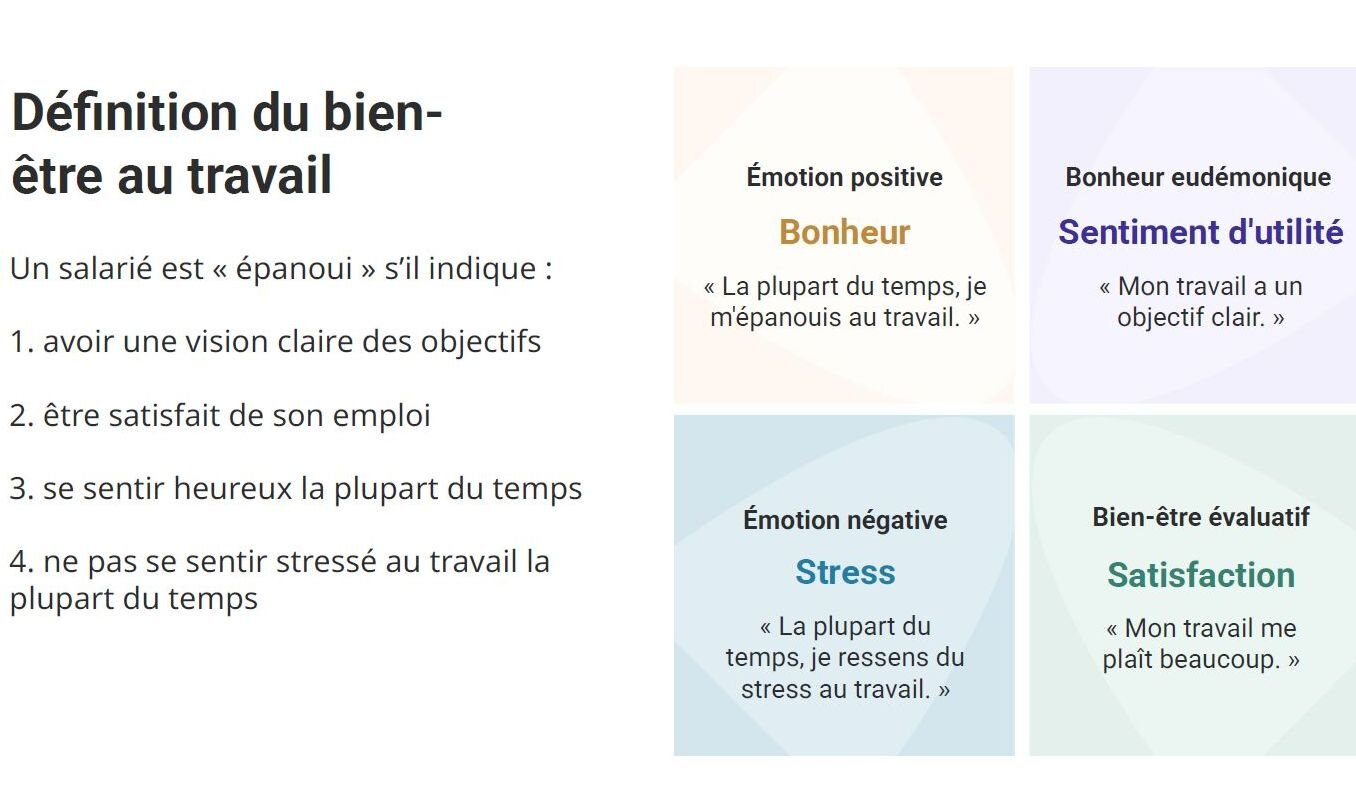 Définition du bien-être au travail

Un salarié est « épanoui » s'il indique :

1. avoir une vision claire des objectifs

2. être satisfait de son emploi

3. se sentir heureux la plupart du temps

4. ne pas se sentir stressé au travail la plupart du temps

Émotion positive
Bonheur
« La plupart du temps, je m'épanouis au travail. »

Bonheur eudémonique
Sentiment d'utilité
« Mon travail a un objectif clair. »

Émotion négative
Stress
« La plupart du temps, je ressens du stress au travail. »

Bien-être évaluatif
Satisfaction
« Mon travail me plaît beaucoup. »